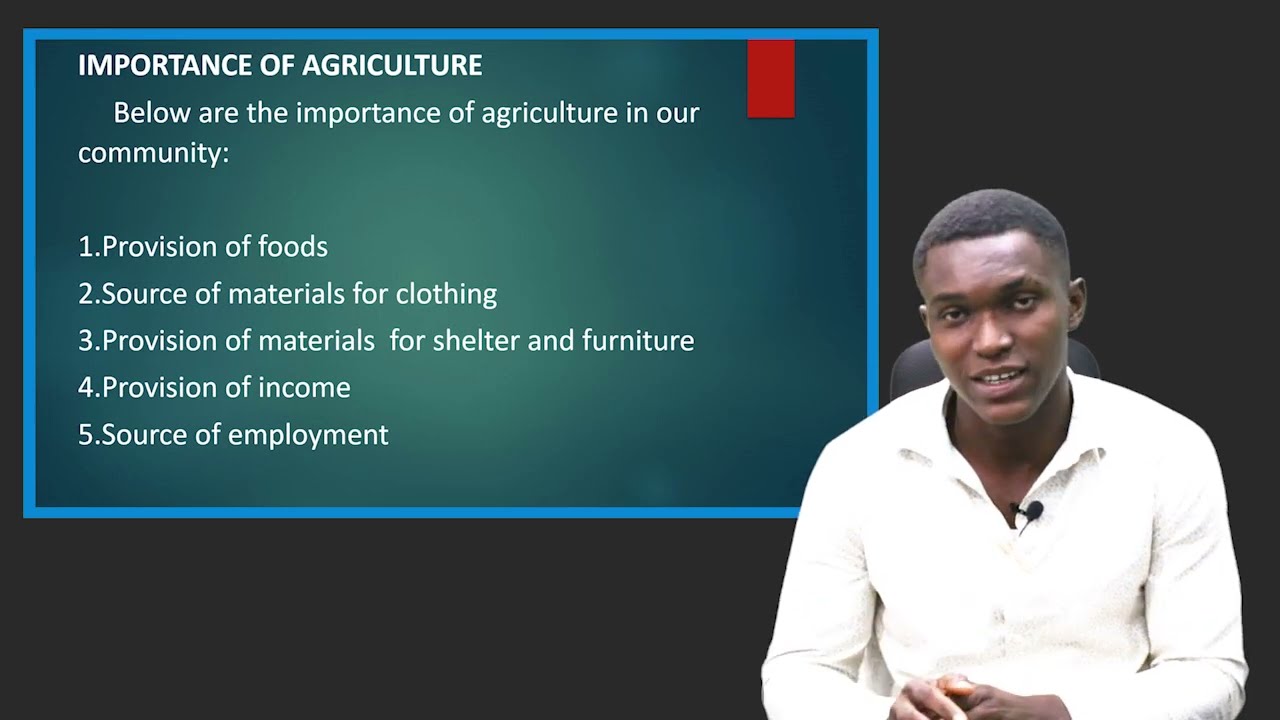 IMPORTANCE OF AGRICULTURE

Below are the importance of agriculture in our community:

1.Provision of foods
2.Source of materials for clothing
3.Provision of materials for shelter and furniture
4.Provision of income
5.Source of employment